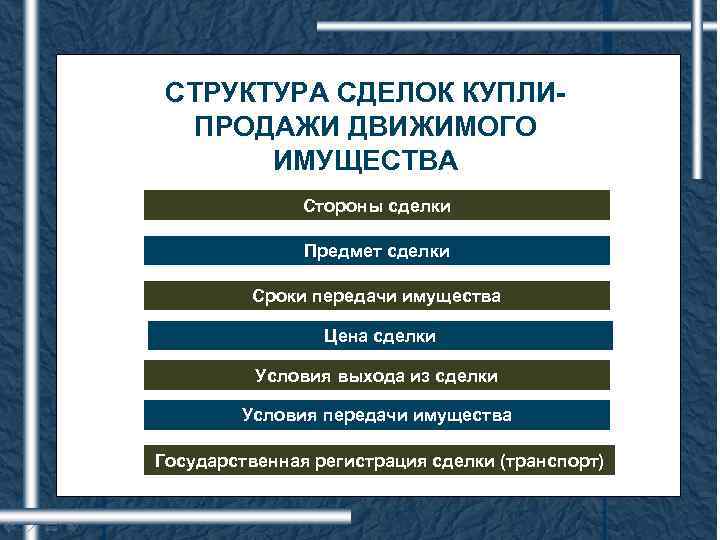 СТРУКТУРА СДЕЛОК КУПЛИ-ПРОДАЖИ ДВИЖИМОГО ИМУЩЕСТВА

Стороны сделки

Предмет сделки

Сроки передачи имущества

Цена сделки

Условия выхода из сделки

Условия передачи имущества

Государственная регистрация сделки (транспорт)